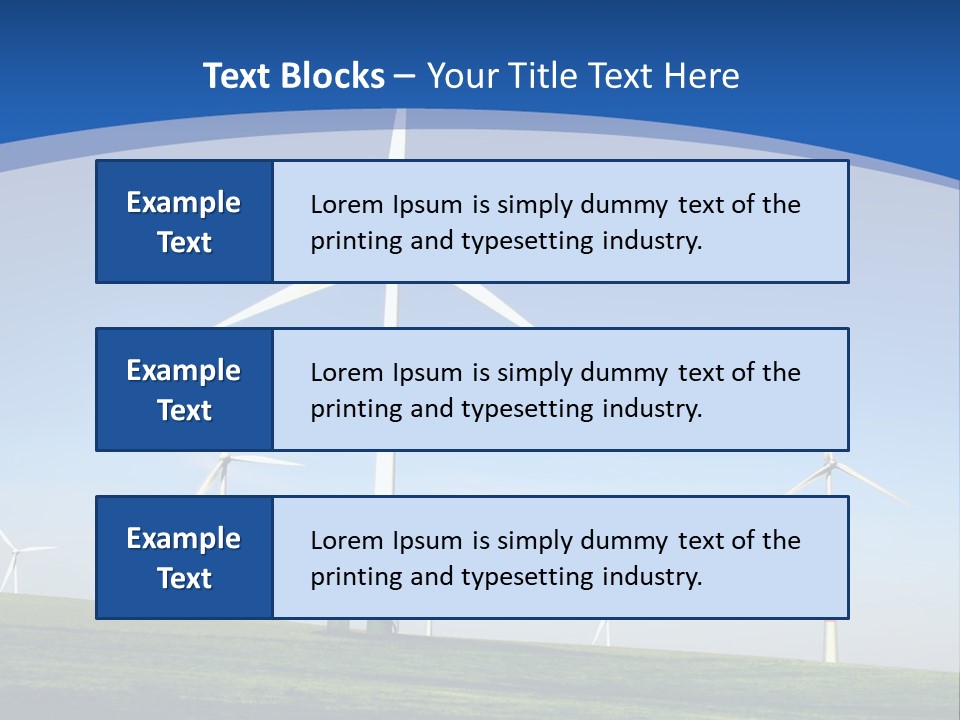 Text Blocks – Your Title Text Here

Example Text

Lorem Ipsum is simply dummy text of the printing and typesetting industry.

Example Text

Lorem Ipsum is simply dummy text of the printing and typesetting industry.

Example Text

Lorem Ipsum is simply dummy text of the printing and typesetting industry.